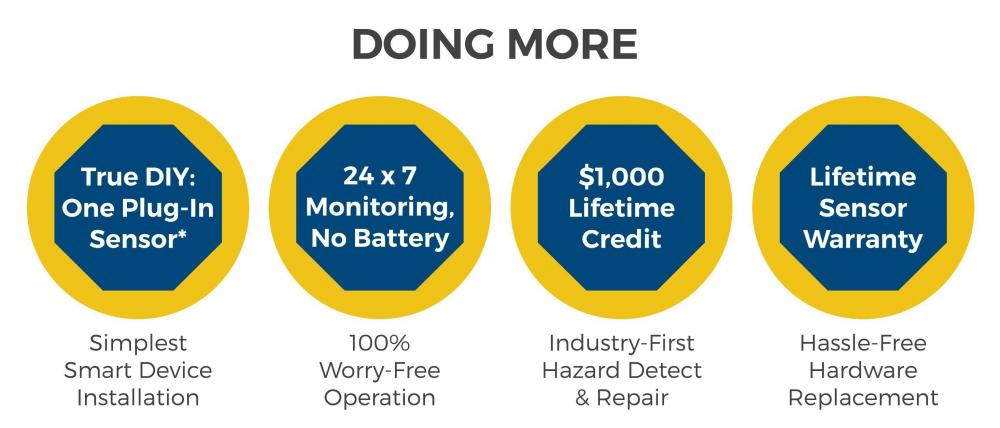 DOING MORE

True DIY: One Plug-In Sensor*

Simplest Smart Device Installation

24 x 7 Monitoring, No Battery

100% Worry-Free Operation

$1,000 Lifetime Credit

Industry-First Hazard Detect & Repair

Lifetime Sensor Warranty

Hassle-Free Hardware Replacement